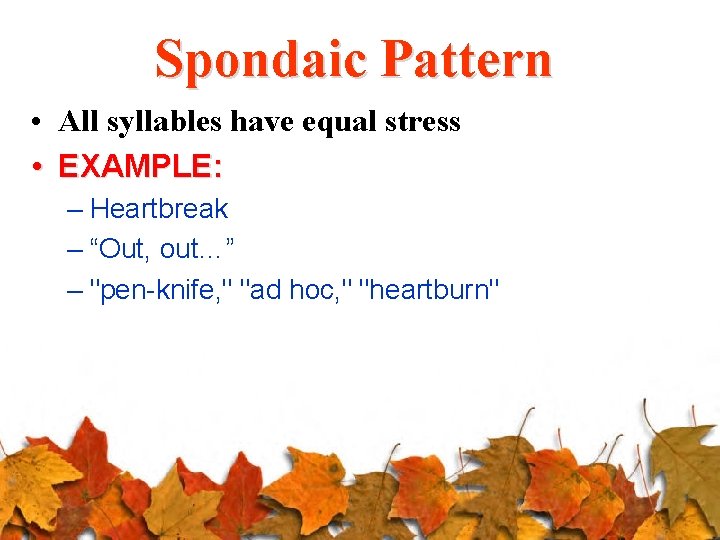 Spondaic Pattern

• All syllables have equal stress
• EXAMPLE:
– Heartbreak
– “Out, out…”
– "pen-knife," "ad hoc," "heartburn"